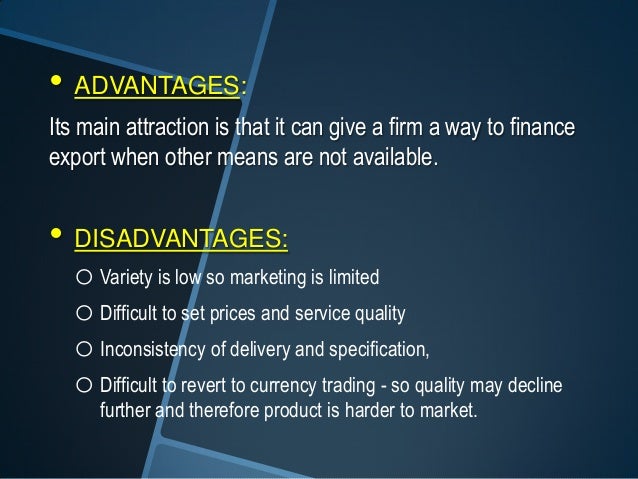 • ADVANTAGES:

Its main attraction is that it can give a firm a way to finance export when other means are not available.

• DISADVANTAGES:

○ Variety is low so marketing is limited

○ Difficult to set prices and service quality

○ Inconsistency of delivery and specification,

○ Difficult to revert to currency trading - so quality may decline further and therefore product is harder to market.